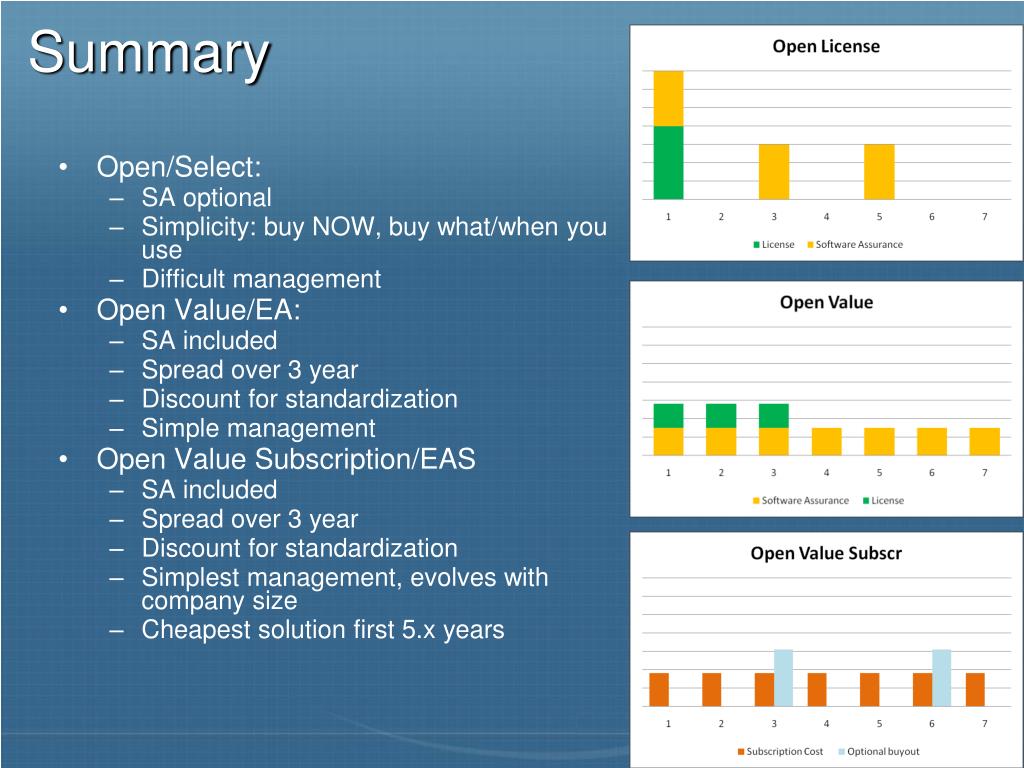 Summary

• Open/Select:
– SA optional
– Simplicity: buy NOW, buy what/when you use
– Difficult management
• Open Value/EA:
– SA included
– Spread over 3 year
– Discount for standardization
– Simple management
• Open Value Subscription/EAS
– SA included
– Spread over 3 year
– Discount for standardization
– Simplest management, evolves with company size
– Cheapest solution first 5.x years

Open License
1 2 3 4 5 6 7
License Software Assurance

Open Value
1 2 3 4 5 6 7
Software Assurance License

Open Value Subscr
1 2 3 4 5 6 7
Subscription Cost Optional buyout